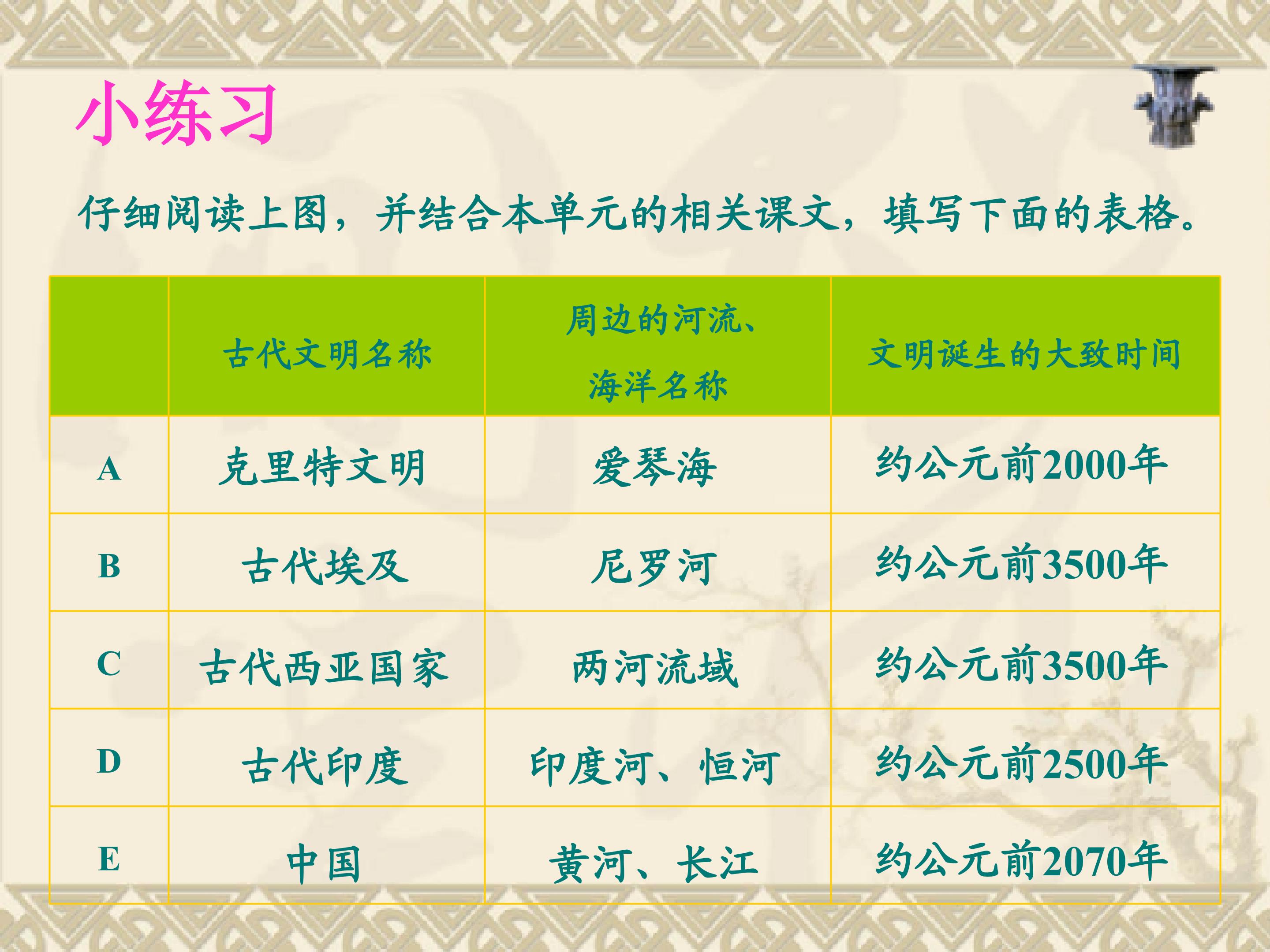 小练习

仔细阅读上图，并结合本单元的相关课文，填写下面的表格。

|  | 古代文明名称 | 周边的河流、海洋名称 | 文明诞生的大致时间 |
|---|---|---|---|
| A | 克里特文明 | 爱琴海 | 约公元前2000年 |
| B | 古代埃及 | 尼罗河 | 约公元前3500年 |
| C | 古代西亚国家 | 两河流域 | 约公元前3500年 |
| D | 古代印度 | 印度河、恒河 | 约公元前2500年 |
| E | 中国 | 黄河、长江 | 约公元前2070年 |